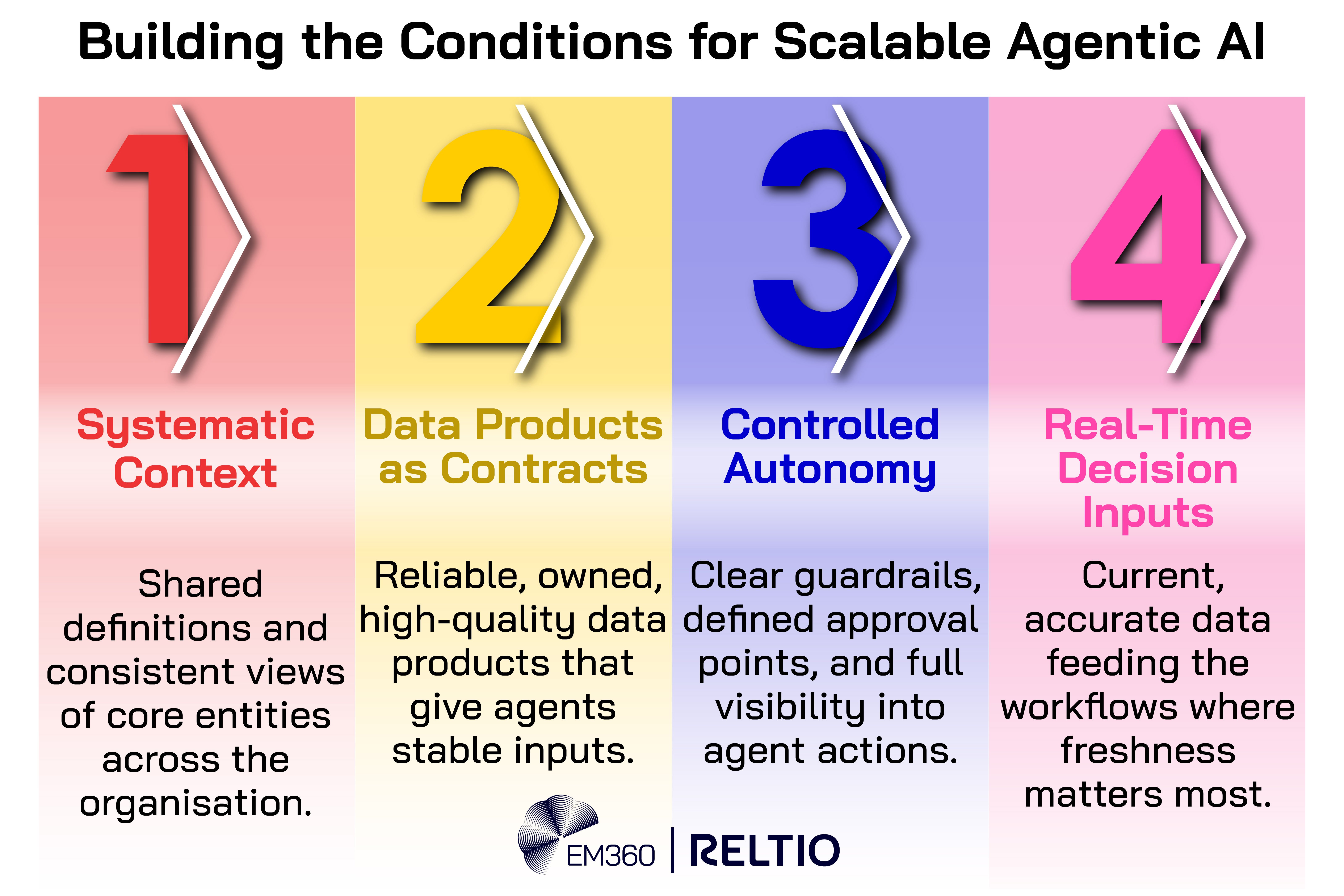 Building the Conditions for Scalable Agentic AI

1

Systematic Context

Shared definitions and consistent views of core entities across the organisation.

2

Data Products as Contracts

Reliable, owned, high-quality data products that give agents stable inputs.

3

Controlled Autonomy

Clear guardrails, defined approval points, and full visibility into agent actions.

4

Real-Time Decision Inputs

Current, accurate data feeding the workflows where freshness matters most.

EM360 | RELTIO